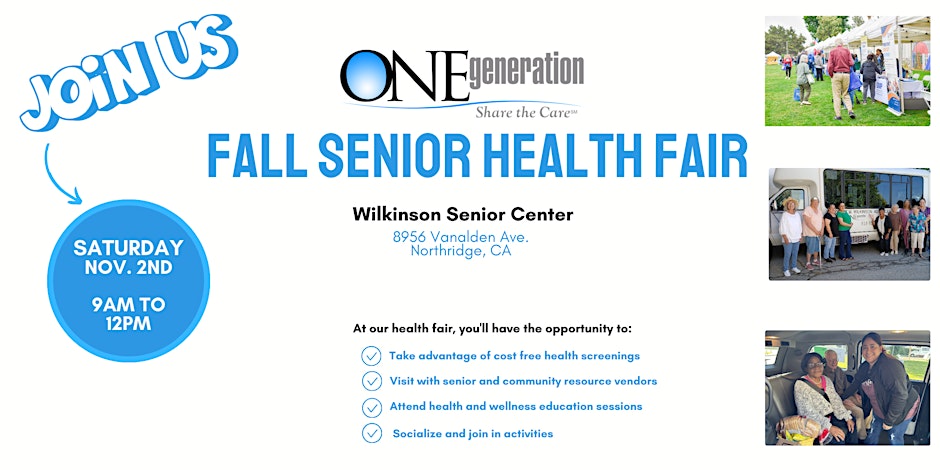 JOIN US

ONEgeneration
Share the Care℠

FALL SENIOR HEALTH FAIR

SATURDAY NOV. 2ND

9AM TO 12PM

Wilkinson Senior Center
8956 Vanalden Ave.
Northridge, CA

At our health fair, you'll have the opportunity to:

Take advantage of cost free health screenings

Visit with senior and community resource vendors

Attend health and wellness education sessions

Socialize and join in activities